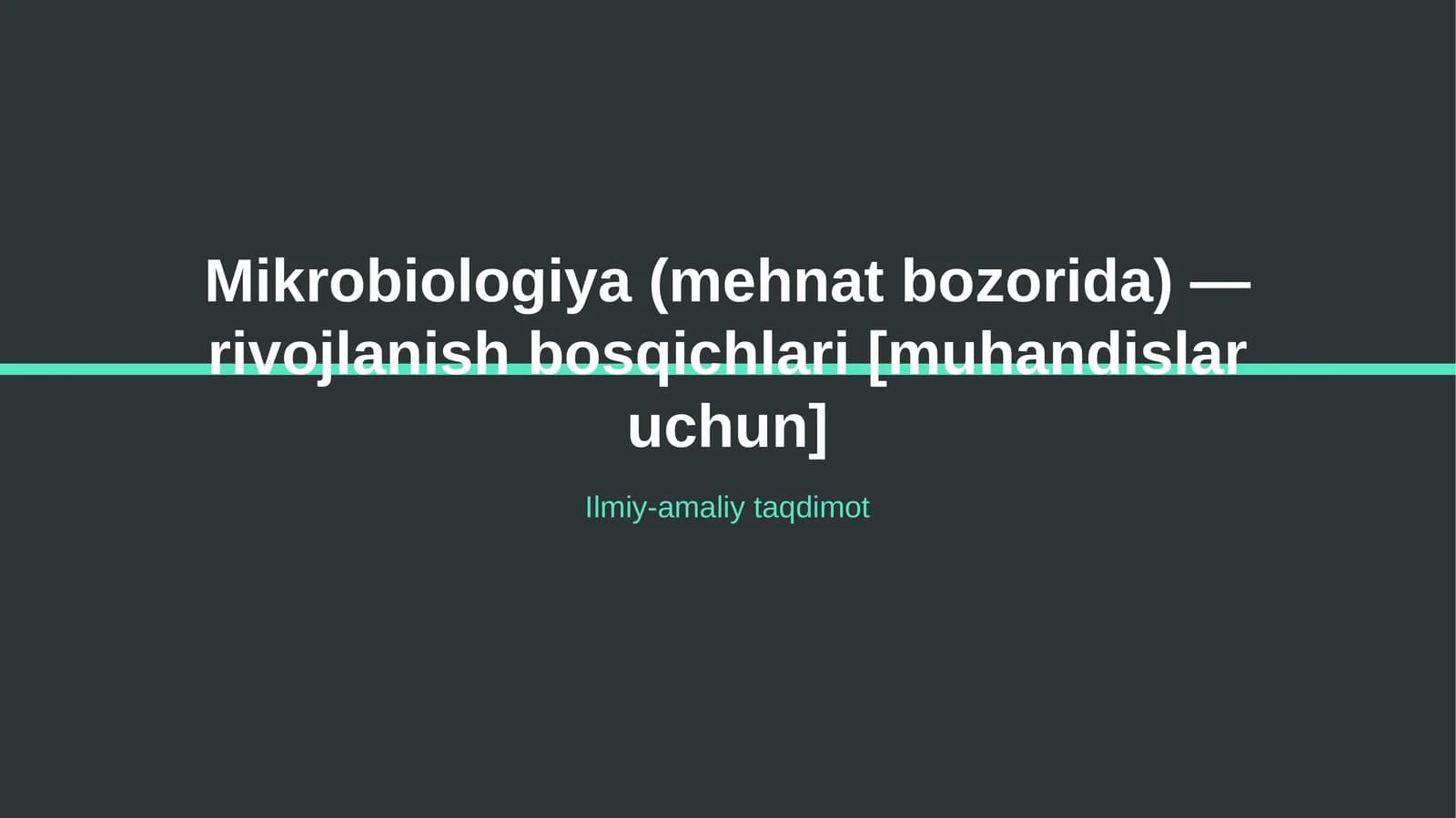 Mikrobiologiya (mehnat bozorida) — rivojlanish bosqichlari [muhandislar uchun]

Ilmiy-amaliy taqdimot